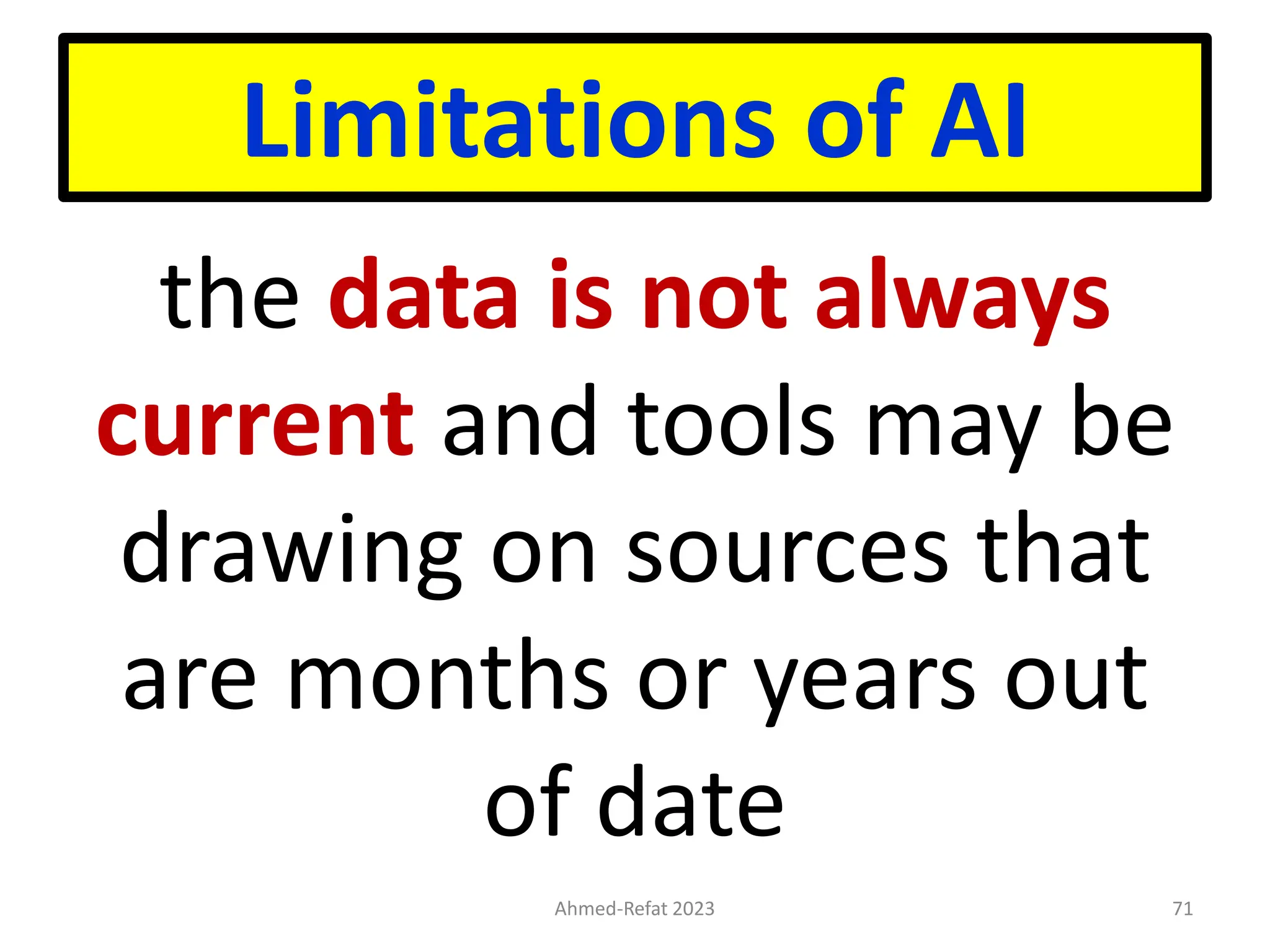 Limitations of AI

the data is not always current and tools may be drawing on sources that are months or years out of date

Ahmed-Refat 2023

71